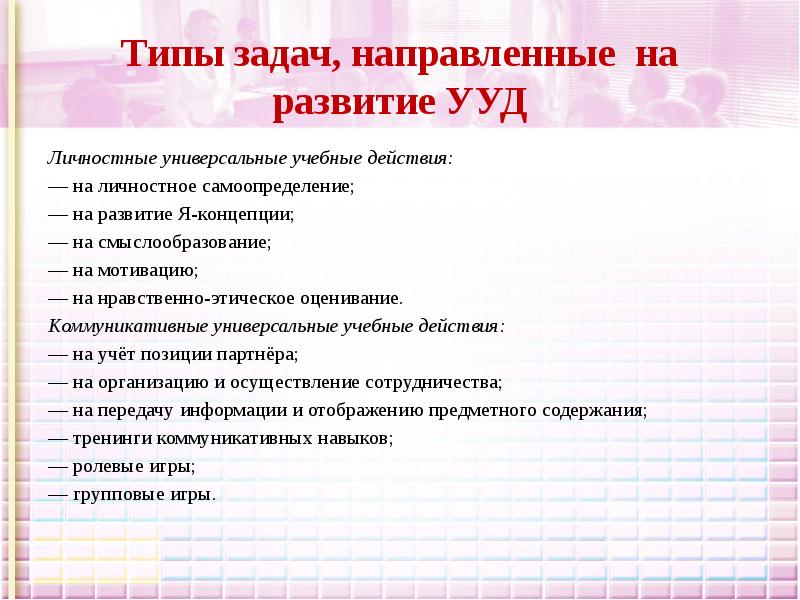 Типы задач, направленные на развитие УУД

Личностные универсальные учебные действия:
— на личностное самоопределение;
— на развитие Я-концепции;
— на смыслообразование;
— на мотивацию;
— на нравственно-этическое оценивание.
Коммуникативные универсальные учебные действия:
— на учёт позиции партнёра;
— на организацию и осуществление сотрудничества;
— на передачу информации и отображению предметного содержания;
— тренинги коммуникативных навыков;
— ролевые игры;
— групповые игры.